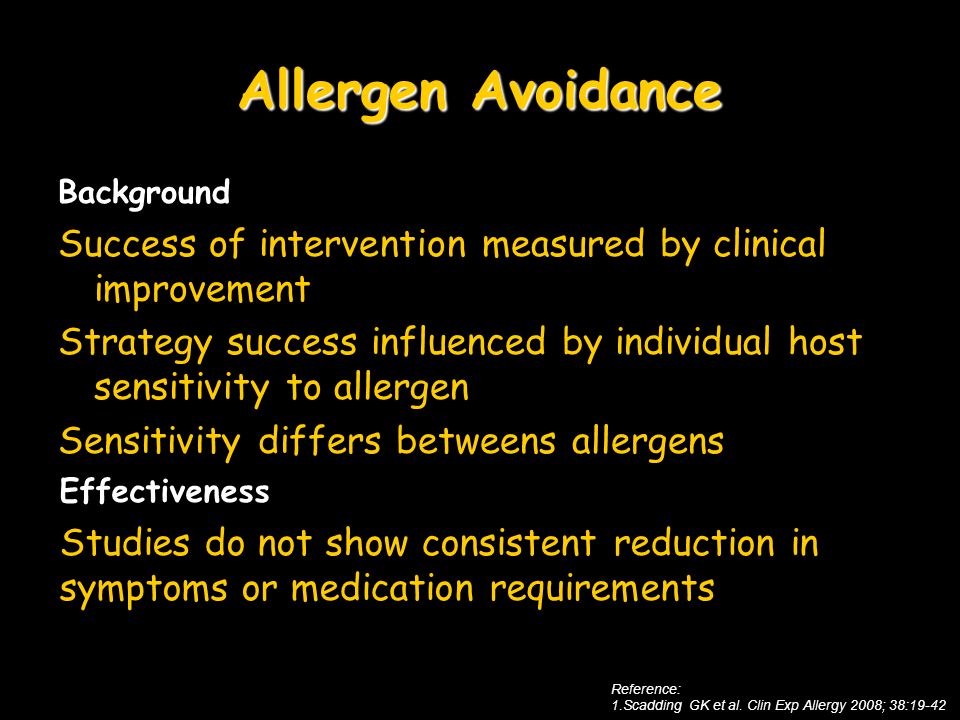 Allergen Avoidance

Background

Success of intervention measured by clinical improvement

Strategy success influenced by individual host sensitivity to allergen

Sensitivity differs betweens allergens

Effectiveness

Studies do not show consistent reduction in symptoms or medication requirements

Reference:
1.Scadding GK et al. Clin Exp Allergy 2008; 38:19-42